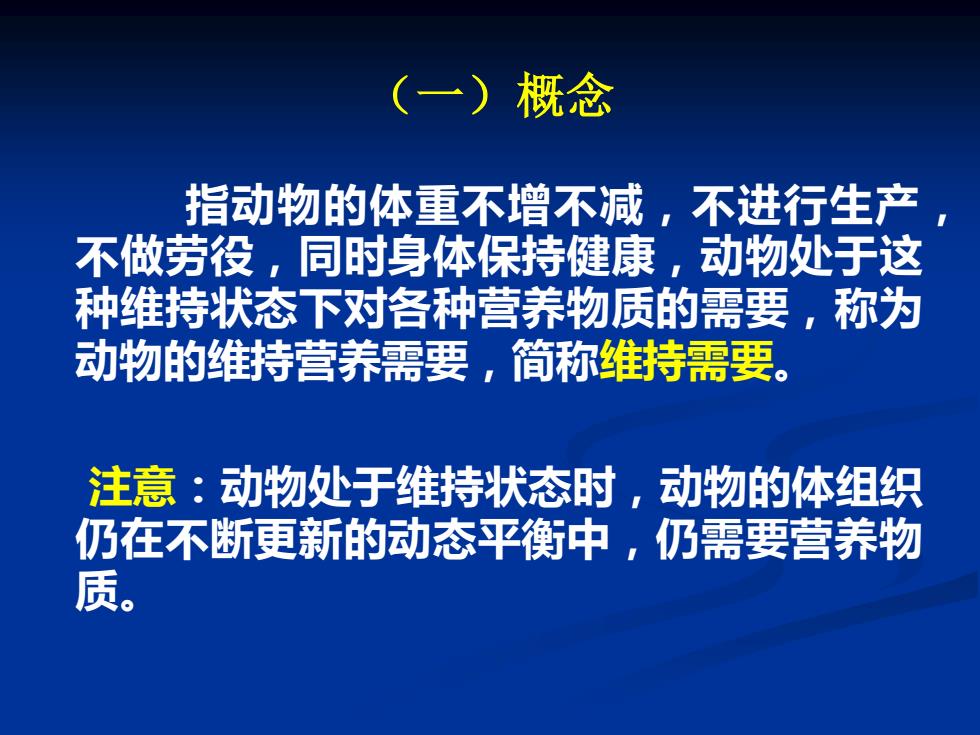 （一）概念

指动物的体重不增不减，不进行生产，不做劳役，同时身体保持健康，动物处于这种维持状态下对各种营养物质的需要，称为动物的维持营养需要，简称维持需要。

注意：动物处于维持状态时，动物的体组织仍在不断更新的动态平衡中，仍需要营养物质。